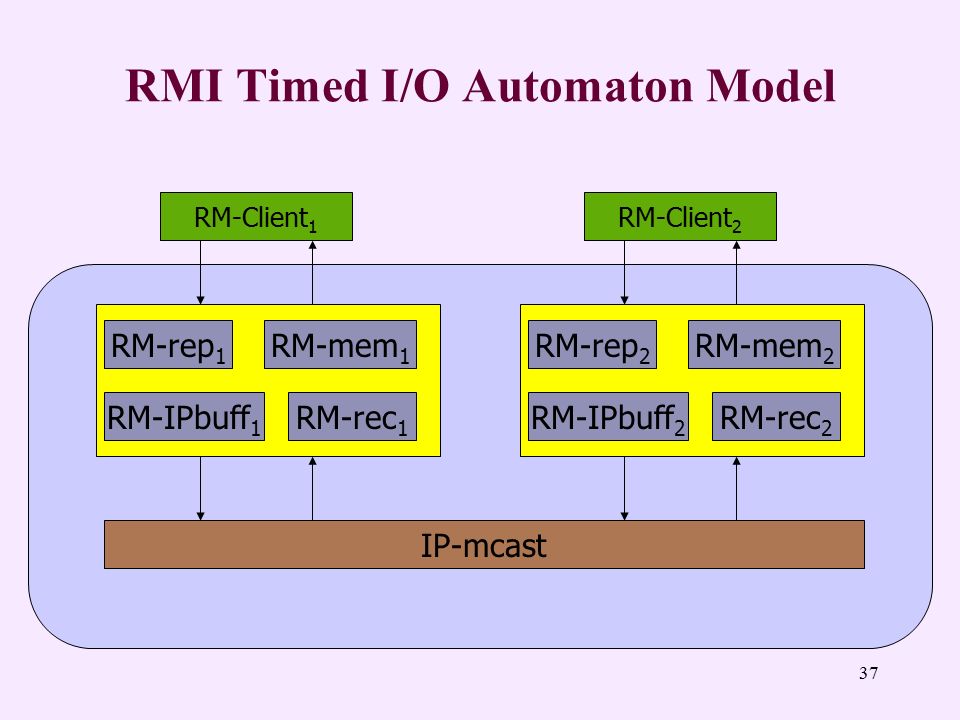 RMI Timed I/O Automaton Model

RM-Client$_1$

RM-Client$_2$

RM-rep$_1$

RM-mem$_1$

RM-IPbuff$_1$

RM-rec$_1$

RM-rep$_2$

RM-mem$_2$

RM-IPbuff$_2$

RM-rec$_2$

IP-mcast

37